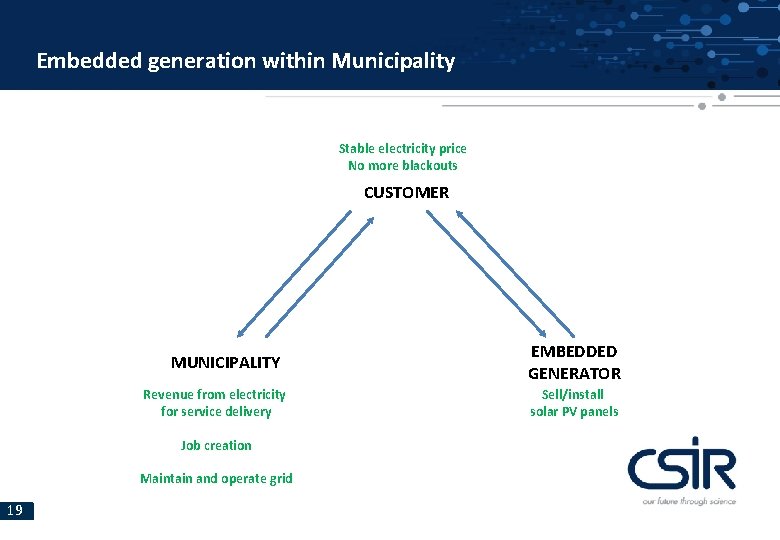 Embedded generation within Municipality

Stable electricity price
No more blackouts

CUSTOMER

MUNICIPALITY

Revenue from electricity for service delivery

Job creation

Maintain and operate grid

EMBEDDED GENERATOR

Sell/install solar PV panels

CSIR
our future through science

19